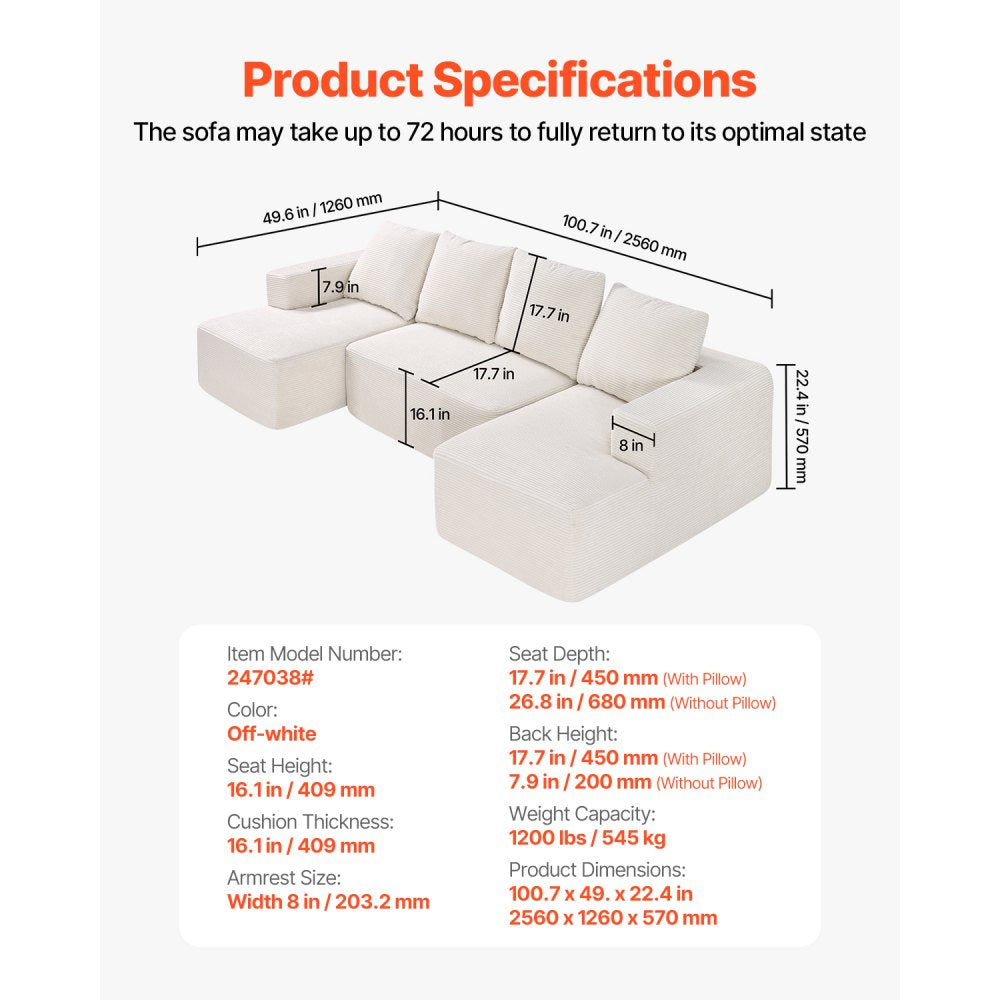 Product Specifications

The sofa may take up to 72 hours to fully return to its optimal state

49.6 in / 1260 mm
100.7 in / 2560 mm
7.9 in
17.7 in
17.7 in
16.1 in
8 in
22.4 in / 570 mm

Item Model Number:
247038#

Color:
Off-white

Seat Height:
16.1 in / 409 mm

Cushion Thickness:
16.1 in / 409 mm

Armrest Size:
Width 8 in / 203.2 mm

Seat Depth:
17.7 in / 450 mm (With Pillow)
26.8 in / 680 mm (Without Pillow)

Back Height:
17.7 in / 450 mm (With Pillow)
7.9 in / 200 mm (Without Pillow)

Weight Capacity:
1200 lbs / 545 kg

Product Dimensions:
100.7 x 49. x 22.4 in
2560 x 1260 x 570 mm